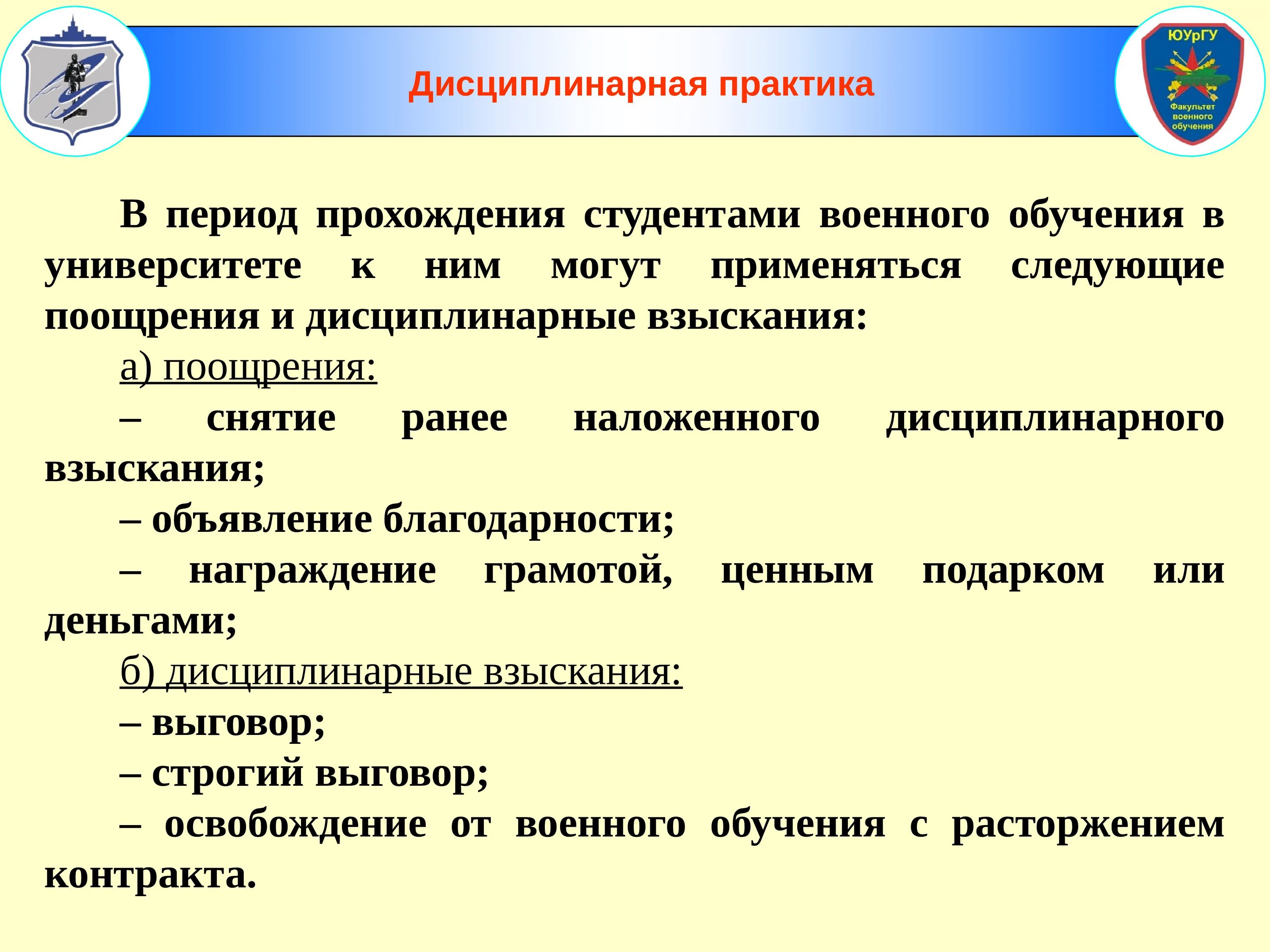 Дисциплинарная практика

ЮУрГУ
Факультет военного обучения

В период прохождения студентами военного обучения в университете к ним могут применяться следующие поощрения и дисциплинарные взыскания:

а) поощрения:

– снятие ранее наложенного дисциплинарного взыскания;

– объявление благодарности;

– награждение грамотой, ценным подарком или деньгами;

б) дисциплинарные взыскания:

– выговор;

– строгий выговор;

– освобождение от военного обучения с расторжением контракта.